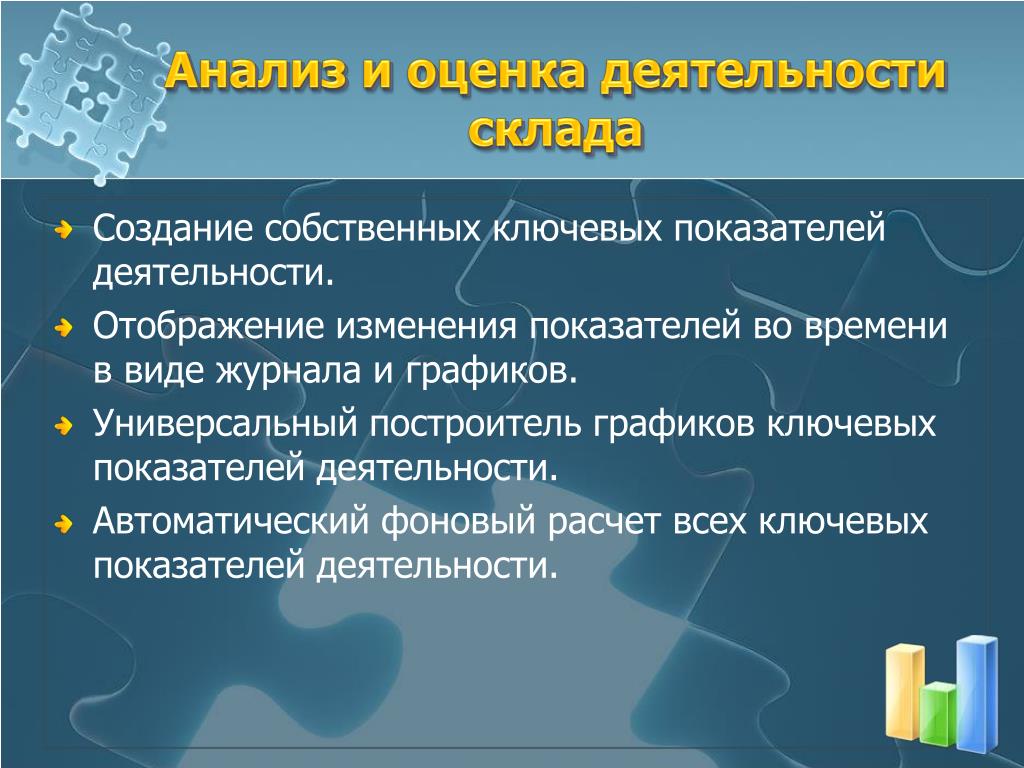 Анализ и оценка деятельности склада

Создание собственных ключевых показателей деятельности.

Отображение изменения показателей во времени в виде журнала и графиков.

Универсальный построитель графиков ключевых показателей деятельности.

Автоматический фоновый расчет всех ключевых показателей деятельности.